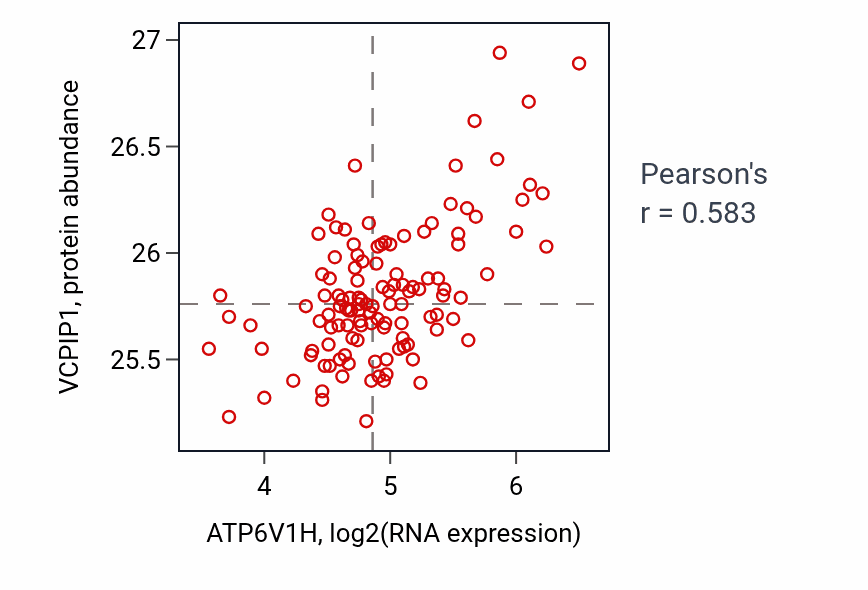 VCPIP1, protein abundance

27
26.5
26
25.5

4
5
6

ATP6V1H, log2(RNA expression)

Pearson's
r = 0.583